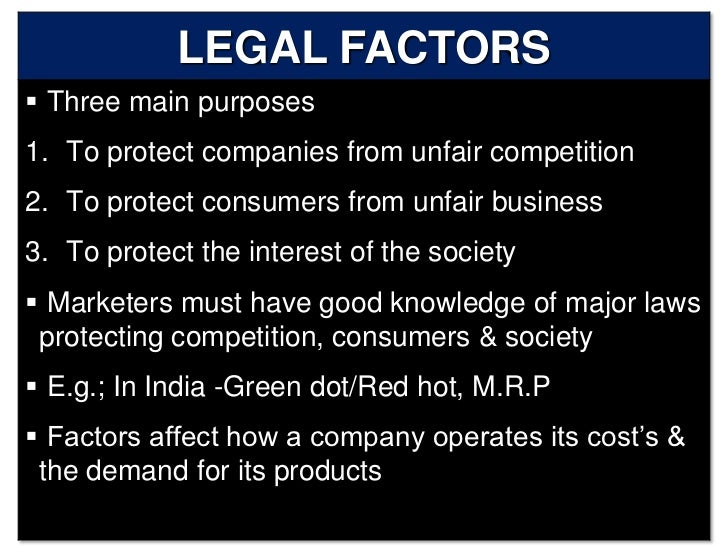 LEGAL FACTORS

▪ Three main purposes

1. To protect companies from unfair competition

2. To protect consumers from unfair business

3. To protect the interest of the society

▪ Marketers must have good knowledge of major laws protecting competition, consumers & society

▪ E.g.; In India -Green dot/Red hot, M.R.P

▪ Factors affect how a company operates its cost's & the demand for its products